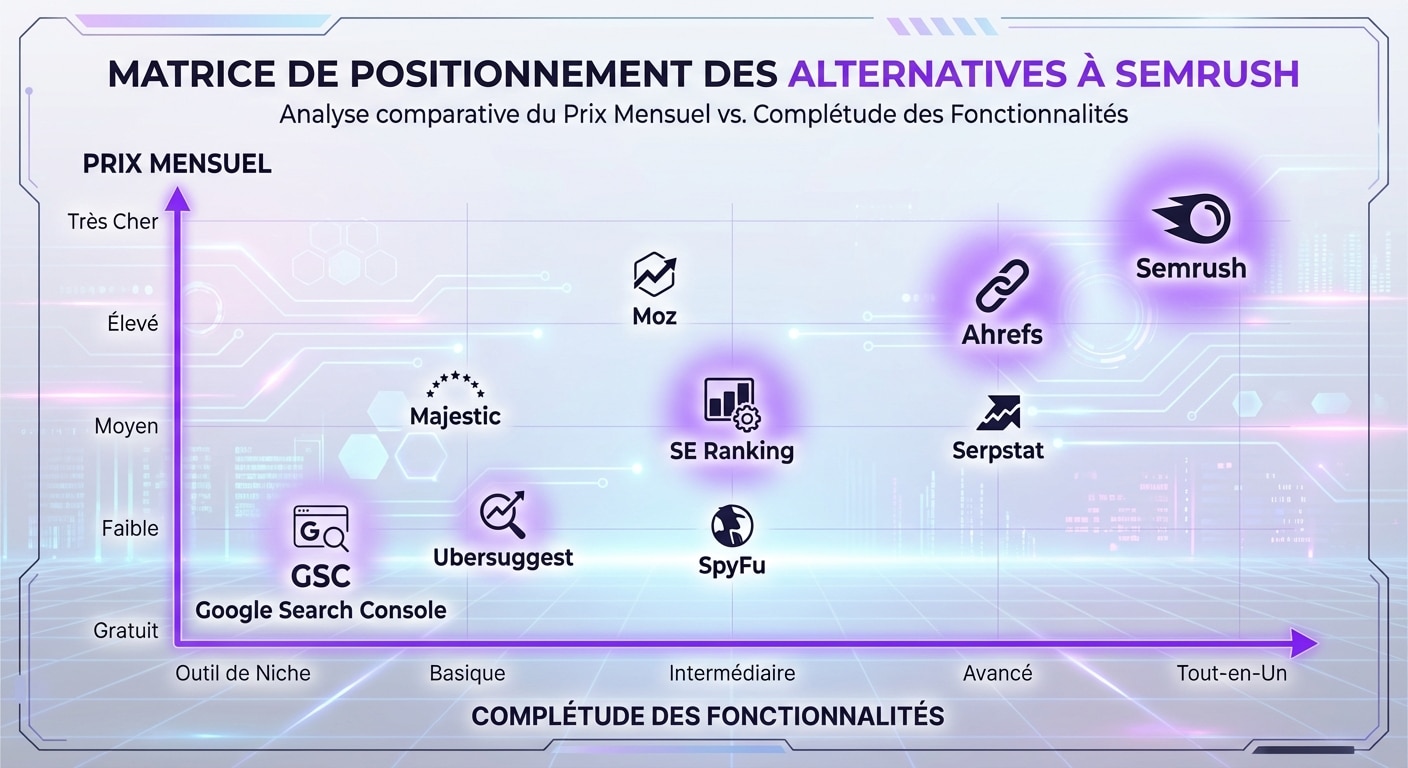 MATRICE DE POSITIONNEMENT DES ALTERNATIVES À SEMRUSH
Analyse comparative du Prix Mensuel vs. Complétude des Fonctionnalités

PRIX MENSUEL

Très Cher
Élevé
Moyen
Faible
Gratuit

Semrush
Moz
Ahrefs
Majestic
SE Ranking
Serpstat
Ubersuggest
SpyFu
GSC
Google Search Console

Outil de Niche
Basique
Intermédiaire
Avancé
Tout-en-Un

COMPLÉTUDE DES FONCTIONNALITÉS